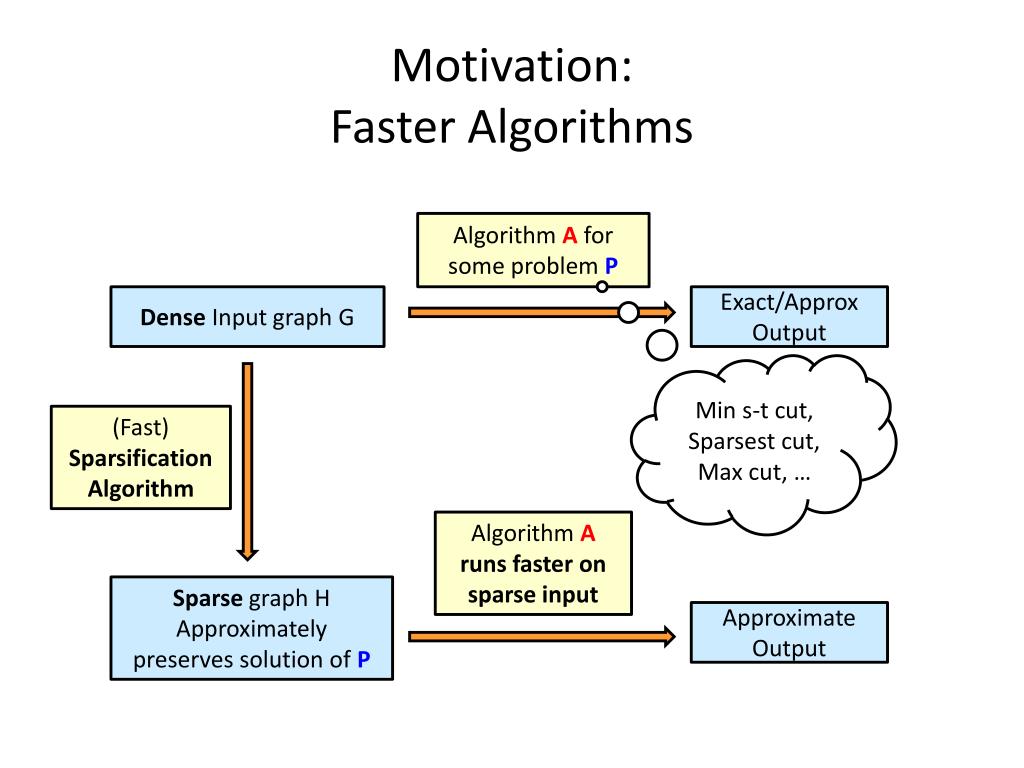 Motivation:
Faster Algorithms

Algorithm A for some problem P

Dense Input graph G

Exact/Approx Output

Min s-t cut, Sparsest cut, Max cut, …

(Fast) Sparsification Algorithm

Algorithm A runs faster on sparse input

Sparse graph H Approximately preserves solution of P

Approximate Output